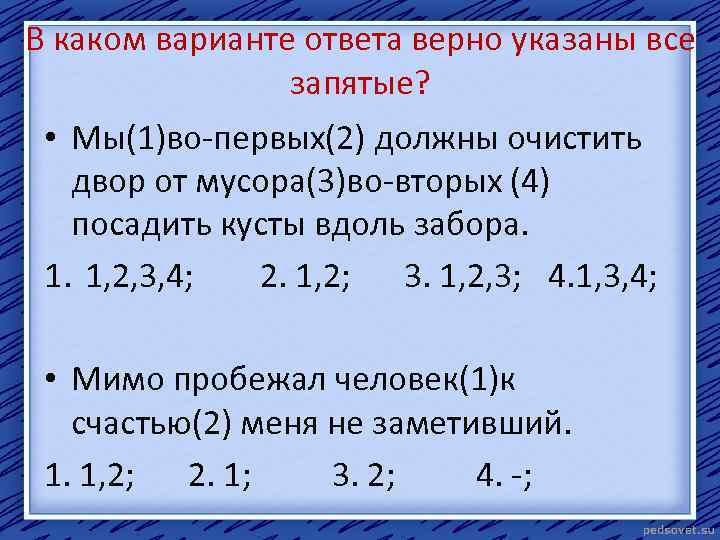 В каком варианте ответа верно указаны все запятые?

• Мы(1)во-первых(2) должны очистить двор от мусора(3)во-вторых (4) посадить кусты вдоль забора.

1. 1,2,3,4; 2. 1,2; 3. 1,2,3; 4.1,3,4;

• Мимо пробежал человек(1)к счастью(2) меня не заметивший.

1. 1,2; 2. 1; 3. 2; 4. -;

pedsovet.su